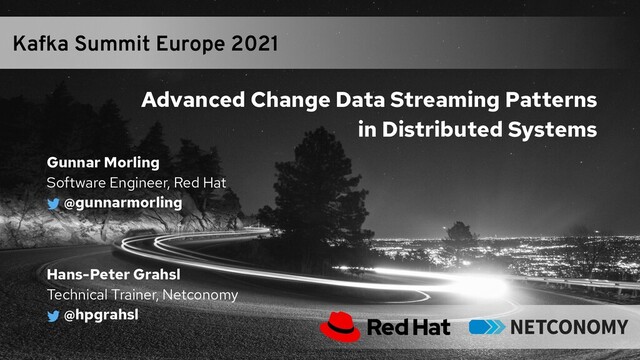 Kafka Summit Europe 2021

Advanced Change Data Streaming Patterns in Distributed Systems

Gunnar Morling
Software Engineer, Red Hat
@gunnarmorling

Hans-Peter Grahsl
Technical Trainer, Netconomy
@hpgrahsl

Red Hat

NETCONOMY